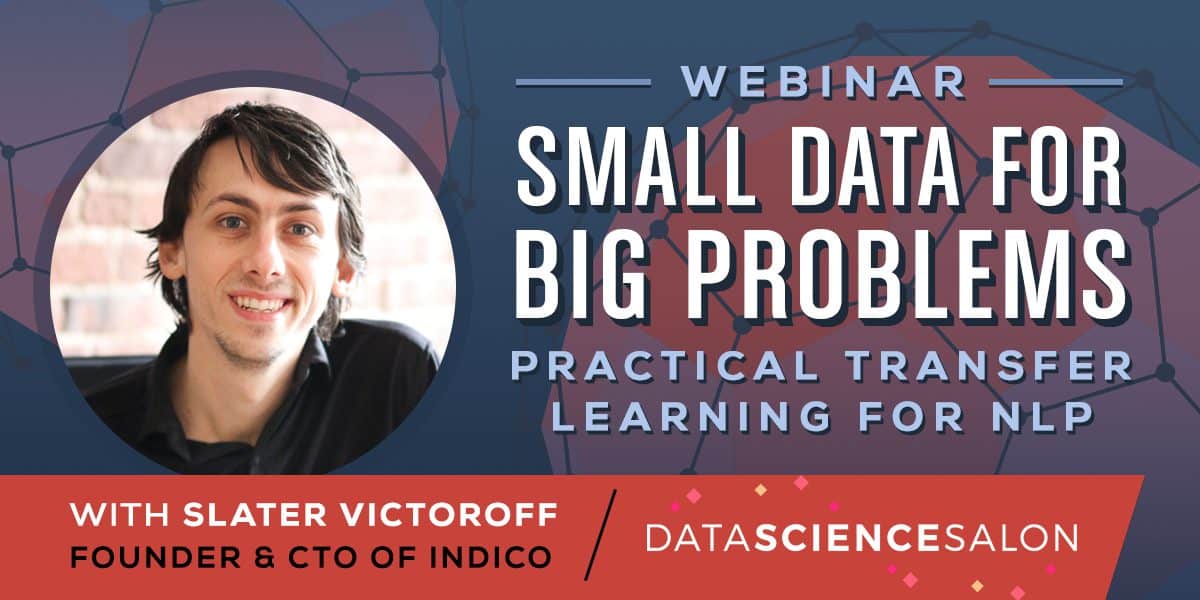 WEBINAR
SMALL DATA FOR BIG PROBLEMS
PRACTICAL TRANSFER LEARNING FOR NLP

WITH SLATER VICTOROFF
FOUNDER & CTO OF INDICO

DATASCIENCESALON